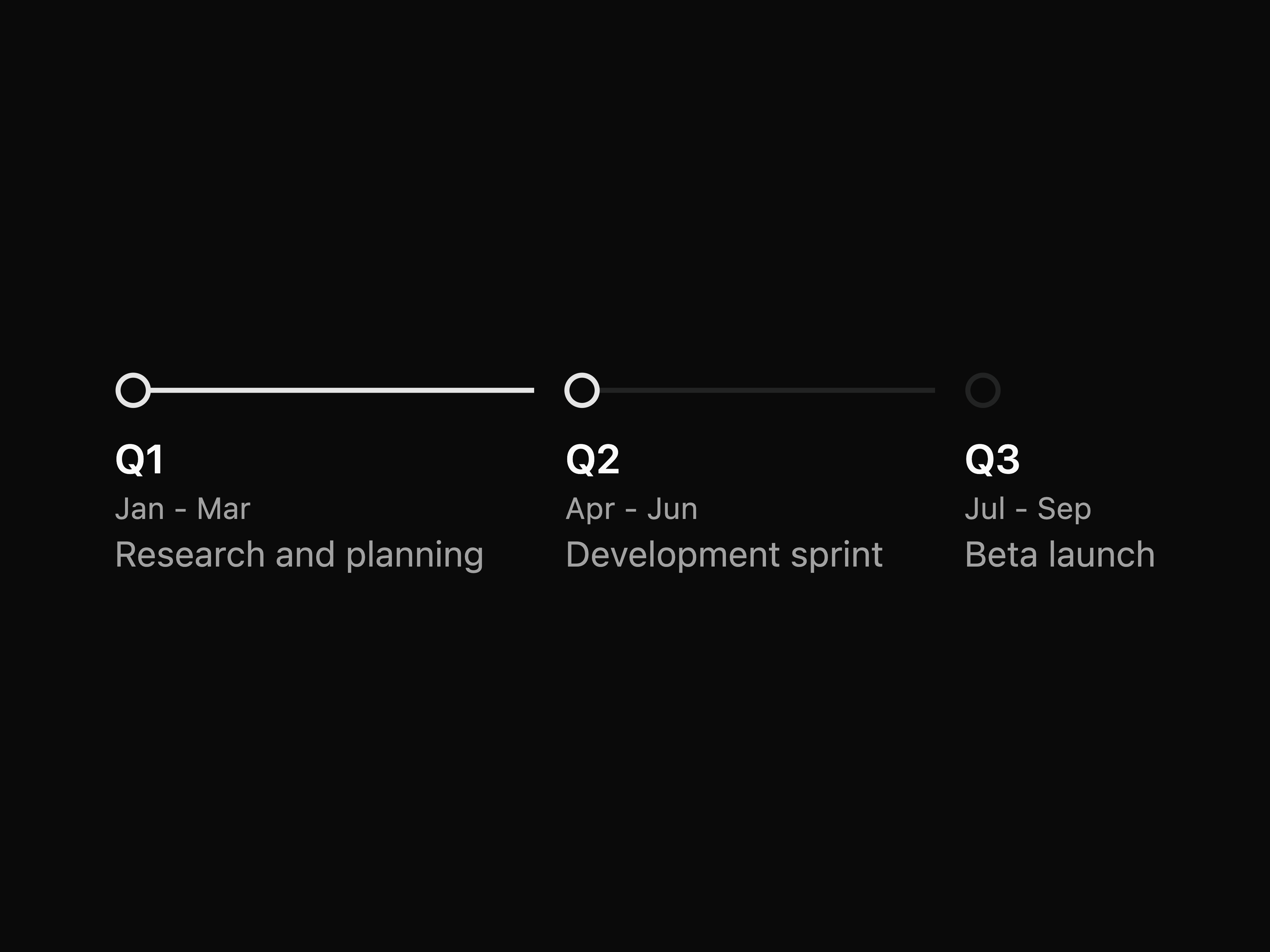 Q1
Jan - Mar
Research and planning

Q2
Apr - Jun
Development sprint

Q3
Jul - Sep
Beta launch